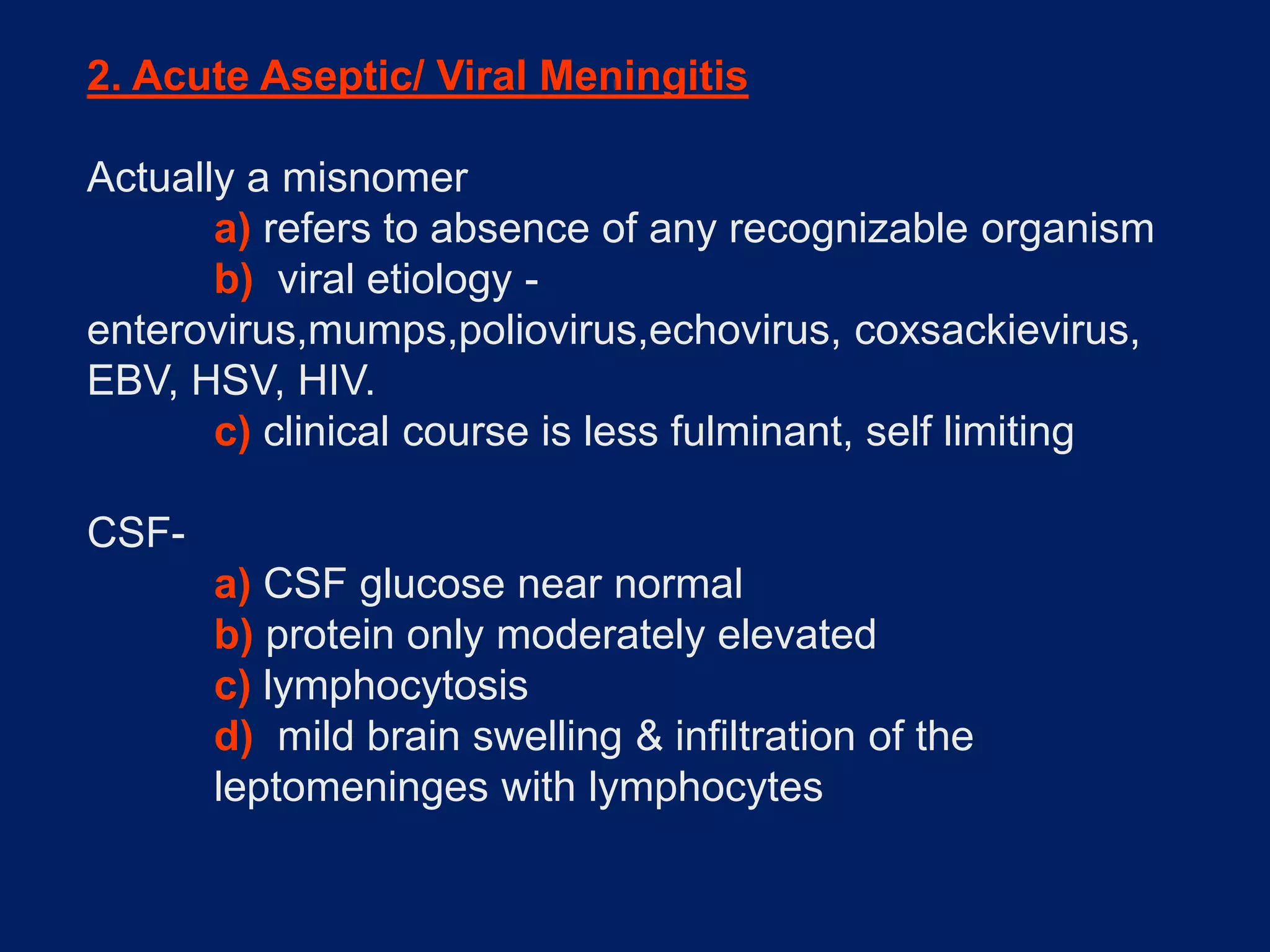 2. Acute Aseptic/ Viral Meningitis

Actually a misnomer
a) refers to absence of any recognizable organism
b) viral etiology - enterovirus,mumps,poliovirus,echovirus, coxsackievirus, EBV, HSV, HIV.
c) clinical course is less fulminant, self limiting

CSF-
a) CSF glucose near normal
b) protein only moderately elevated
c) lymphocytosis
d) mild brain swelling & infiltration of the leptomeninges with lymphocytes